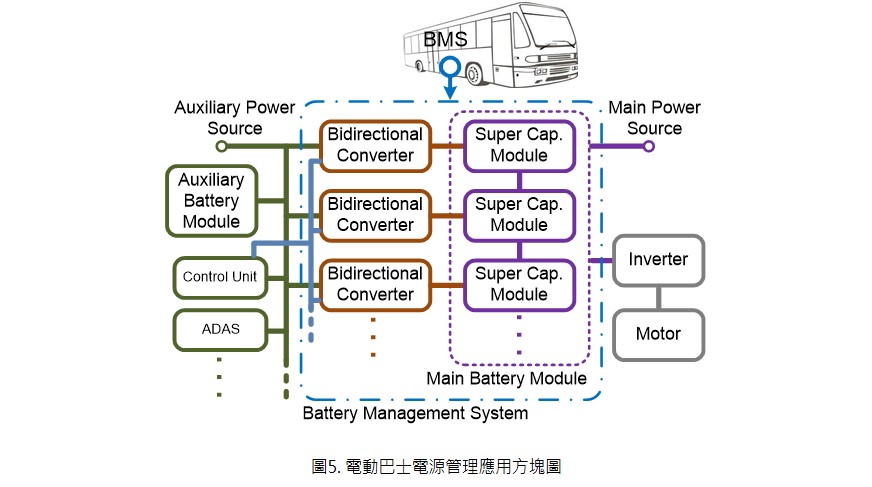 BMS

Auxiliary Power Source

Main Power Source

Auxiliary Battery Module

Control Unit

ADAS

Bidirectional Converter

Bidirectional Converter

Bidirectional Converter

Super Cap. Module

Super Cap. Module

Super Cap. Module

Inverter

Motor

Main Battery Module

Battery Management System

圖5. 電動巴士電源管理應用方塊圖